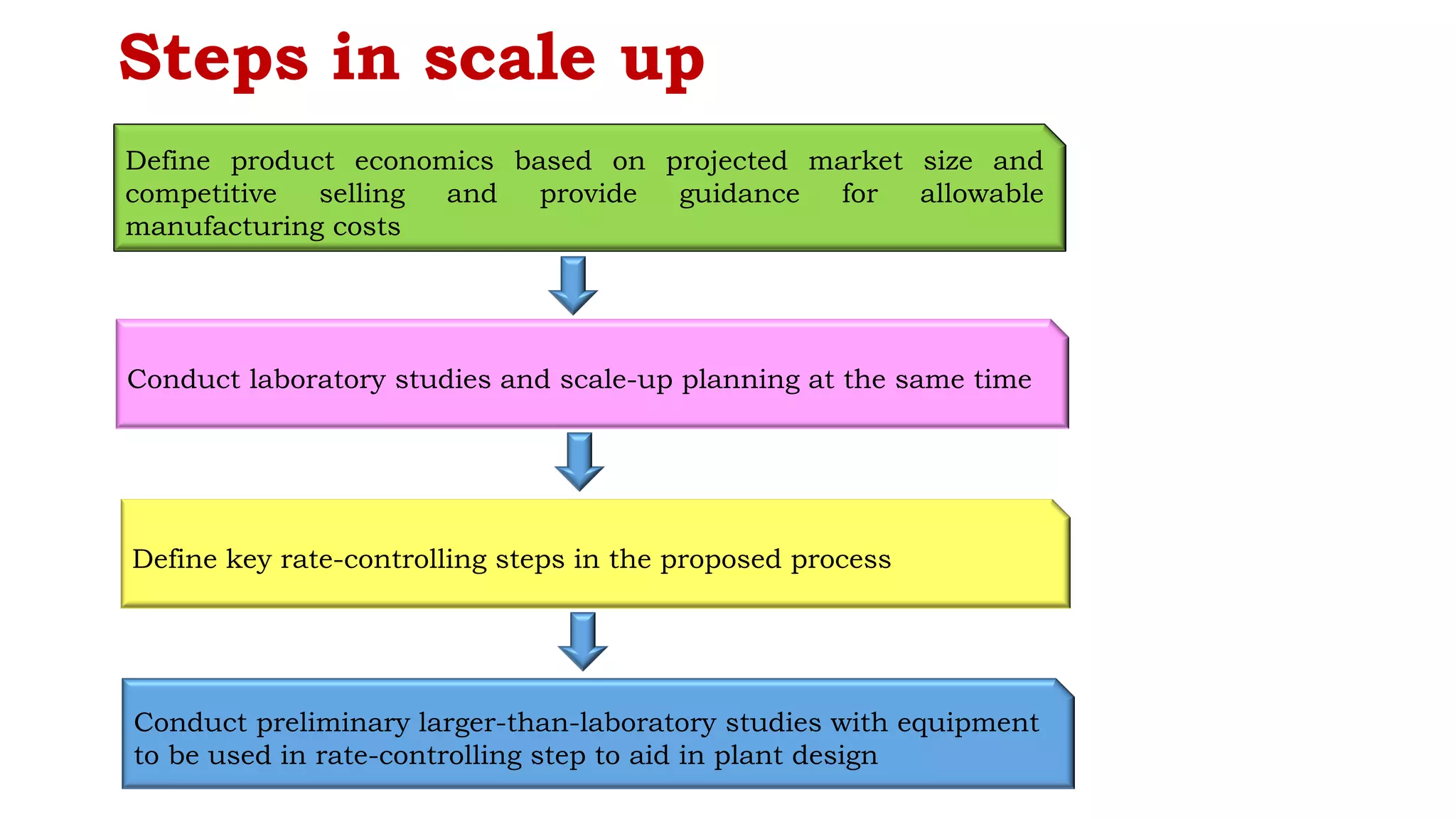 Steps in scale up

Define product economics based on projected market size and competitive selling and provide guidance for allowable manufacturing costs

Conduct laboratory studies and scale-up planning at the same time

Define key rate-controlling steps in the proposed process

Conduct preliminary larger-than-laboratory studies with equipment to be used in rate-controlling step to aid in plant design